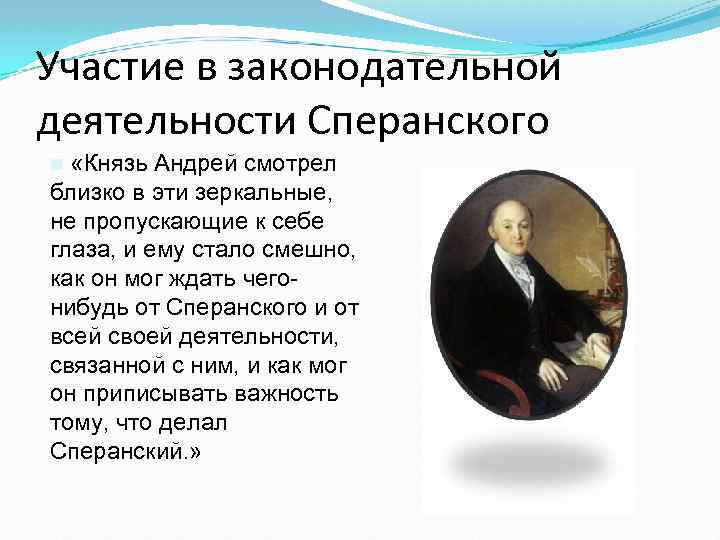 Участие в законодательной деятельности Сперанского

«Князь Андрей смотрел близко в эти зеркальные, не пропускающие к себе глаза, и ему стало смешно, как он мог ждать чего-нибудь от Сперанского и от всей своей деятельности, связанной с ним, и как мог он приписывать важность тому, что делал Сперанский.»